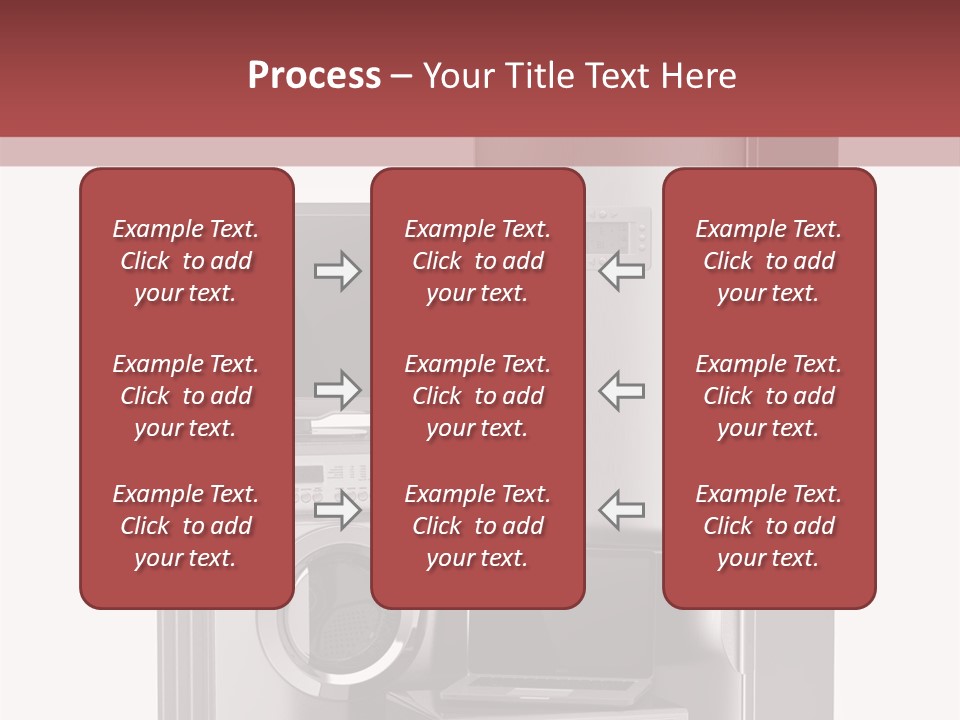 Process – Your Title Text Here

Example Text. Click to add your text.

Example Text. Click to add your text.

Example Text. Click to add your text.

Example Text. Click to add your text.

Example Text. Click to add your text.

Example Text. Click to add your text.

Example Text. Click to add your text.

Example Text. Click to add your text.

Example Text. Click to add your text.